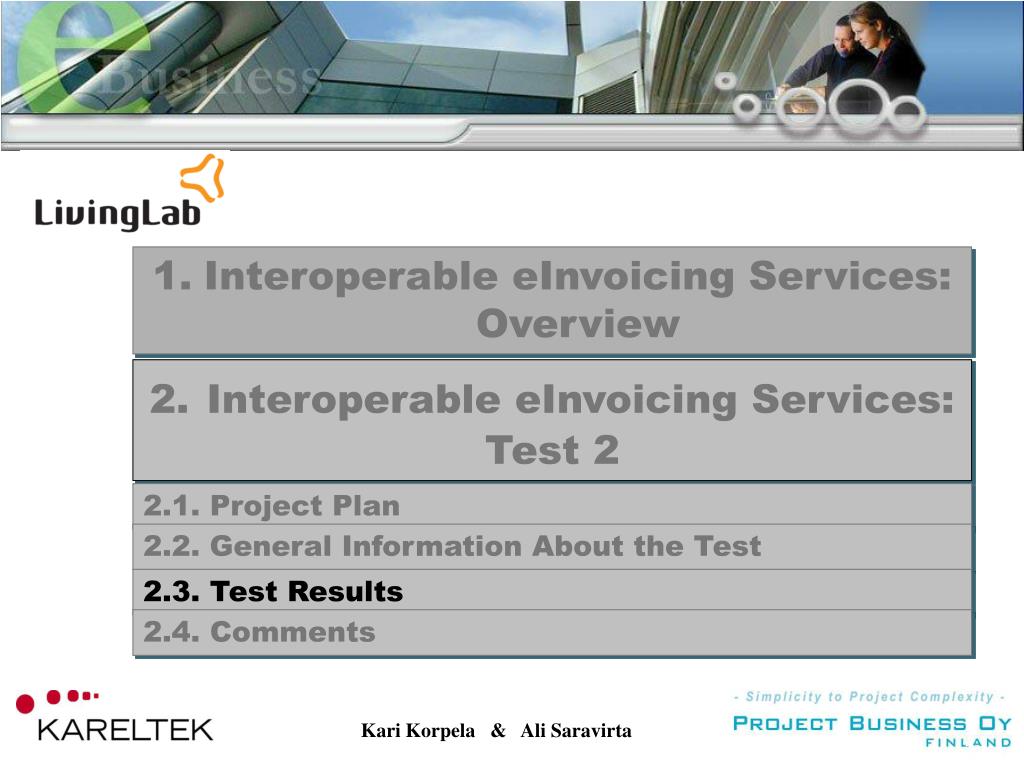 eBusiness

LivingLab

1. Interoperable eInvoicing Services: Overview

2. Interoperable eInvoicing Services: Test 2

2.1. Project Plan

2.2. General Information About the Test

2.3. Test Results

2.4. Comments

KARELTEK

Kari Korpela & Ali Saravirta

- Simplicity to Project Complexity -
PROJECT BUSINESS OY
FINLAND